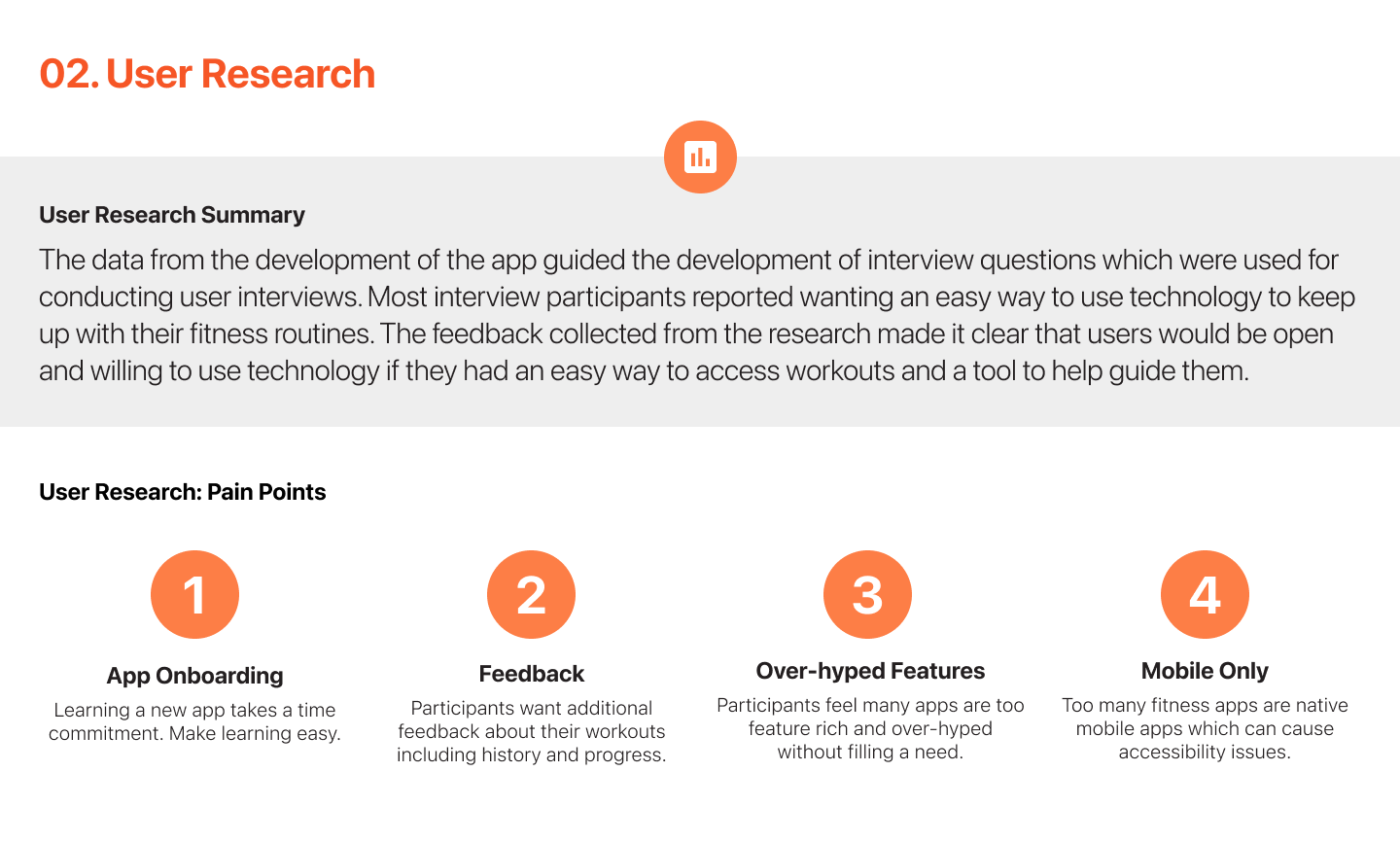 02. User Research

User Research Summary

The data from the development of the app guided the development of interview questions which were used for conducting user interviews. Most interview participants reported wanting an easy way to use technology to keep up with their fitness routines. The feedback collected from the research made it clear that users would be open and willing to use technology if they had an easy way to access workouts and a tool to help guide them.

User Research: Pain Points

1

App Onboarding

Learning a new app takes a time commitment. Make learning easy.

2

Feedback

Participants want additional feedback about their workouts including history and progress.

3

Over-hyped Features

Participants feel many apps are too feature rich and over-hyped without filling a need.

4

Mobile Only

Too many fitness apps are native mobile apps which can cause accessibility issues.